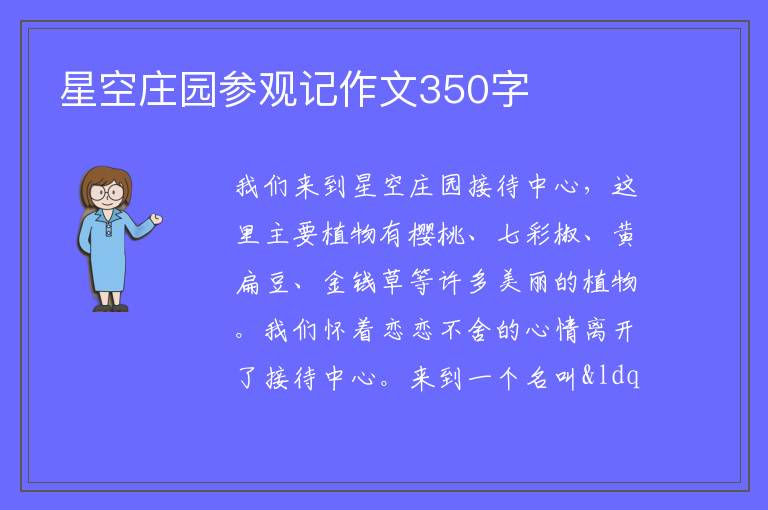 星空庄园参观记作文350字

我们来到星空庄园接待中心，这里主要植物有樱桃、七彩椒、黄扁豆、金钱草等许多美丽的植物。我们怀着恋恋不舍的心情离开了接待中心。来到一个名叫&ldq